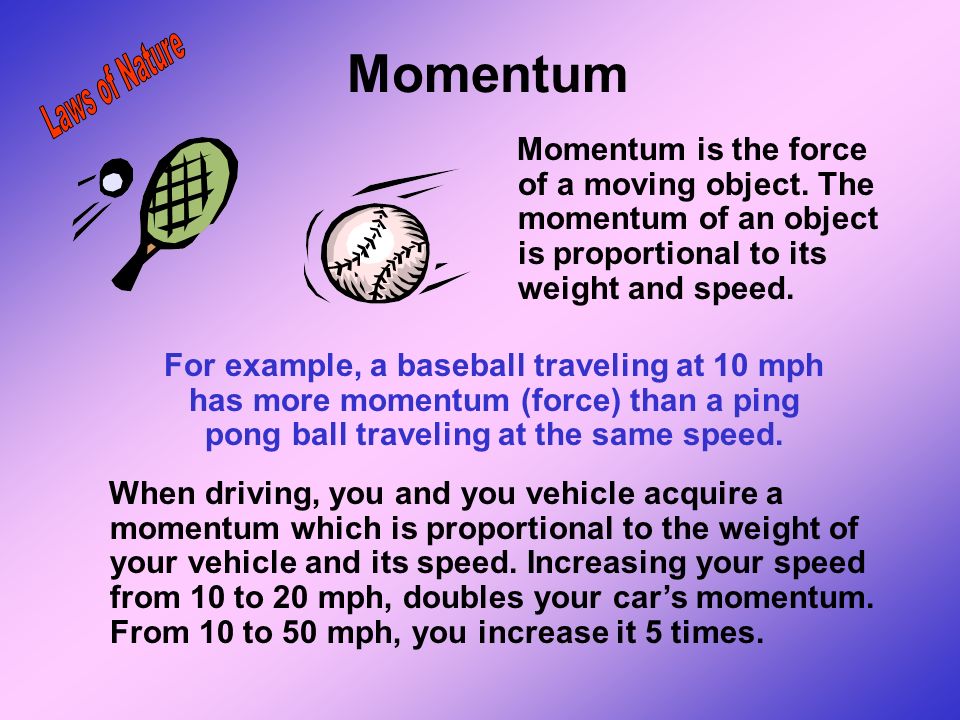 Laws of Nature

Momentum

Momentum is the force of a moving object. The momentum of an object is proportional to its weight and speed.

For example, a baseball traveling at 10 mph has more momentum (force) than a ping pong ball traveling at the same speed.

When driving, you and you vehicle acquire a momentum which is proportional to the weight of your vehicle and its speed. Increasing your speed from 10 to 20 mph, doubles your car's momentum. From 10 to 50 mph, you increase it 5 times.